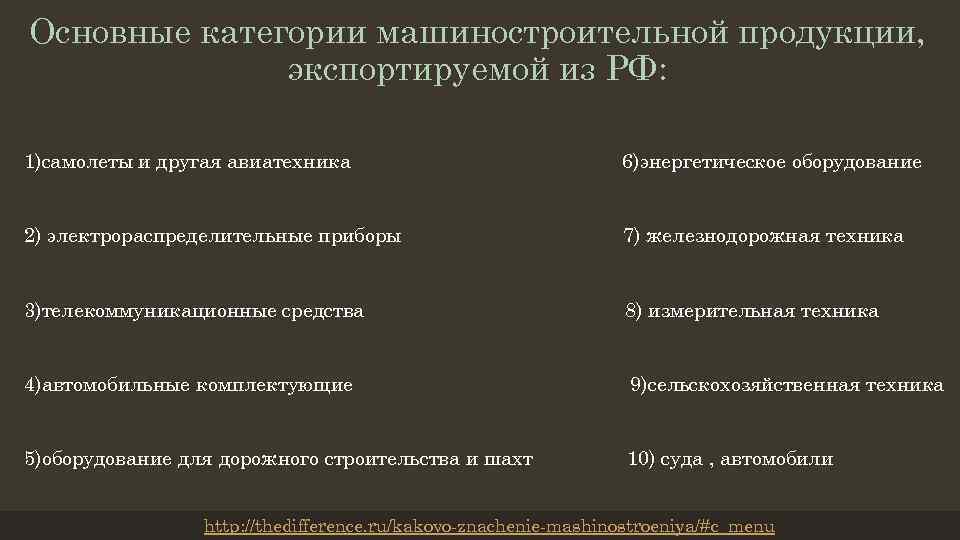 Основные категории машиностроительной продукции, экспортируемой из РФ:

1)самолеты и другая авиатехника

2) электрораспределительные приборы

3)телекоммуникационные средства

4)автомобильные комплектующие

5)оборудование для дорожного строительства и шахт

6)энергетическое оборудование

7) железнодорожная техника

8) измерительная техника

9)сельскохозяйственная техника

10) суда , автомобили

http://thedifference.ru/kakovo-znachenie-mashinostroeniya/#c_menu